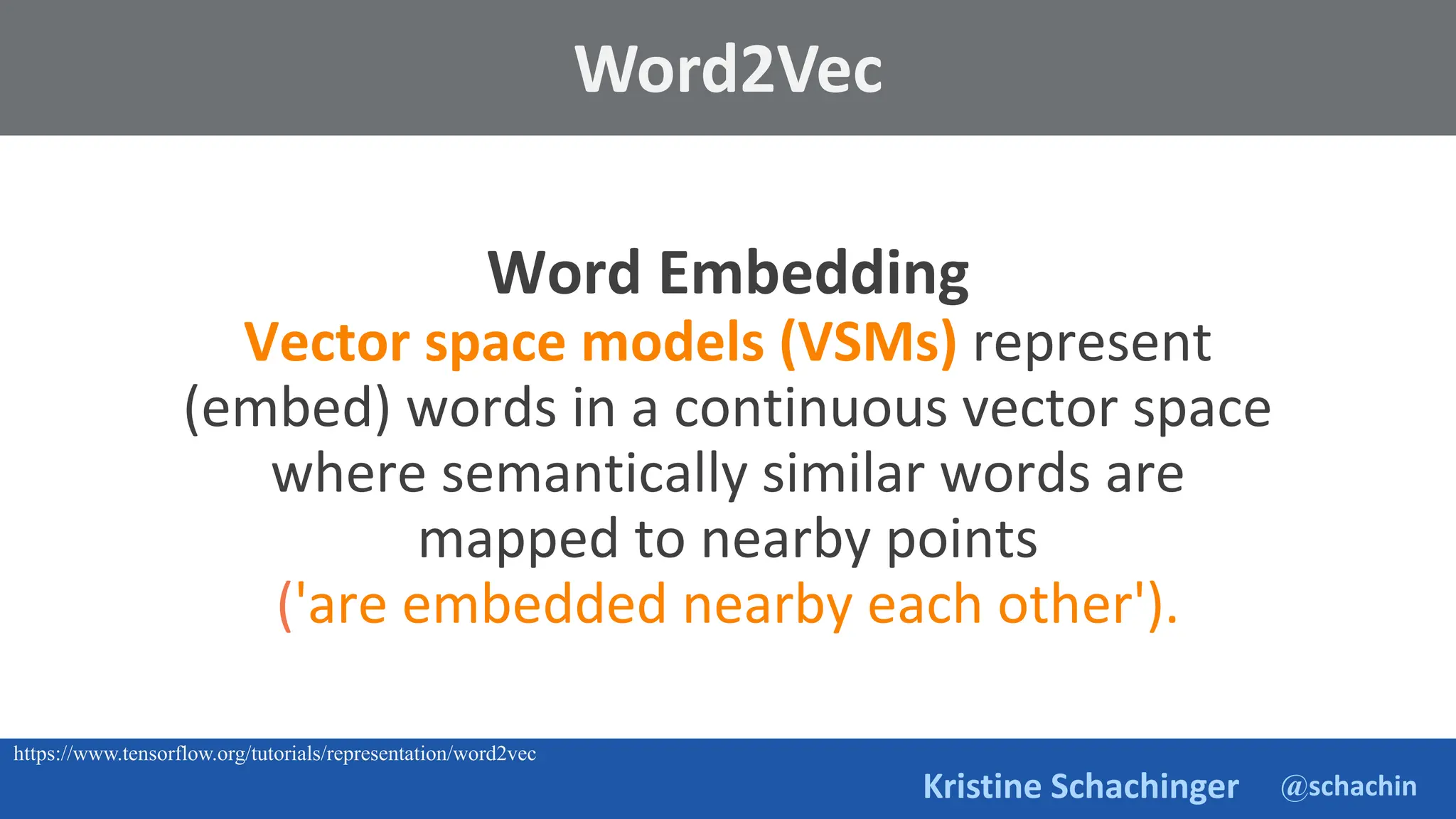 Word2Vec

Word Embedding
Vector space models (VSMs) represent (embed) words in a continuous vector space where semantically similar words are mapped to nearby points ('are embedded nearby each other').

https://www.tensorflow.org/tutorials/representation/word2vec

Kristine Schachinger @schachin